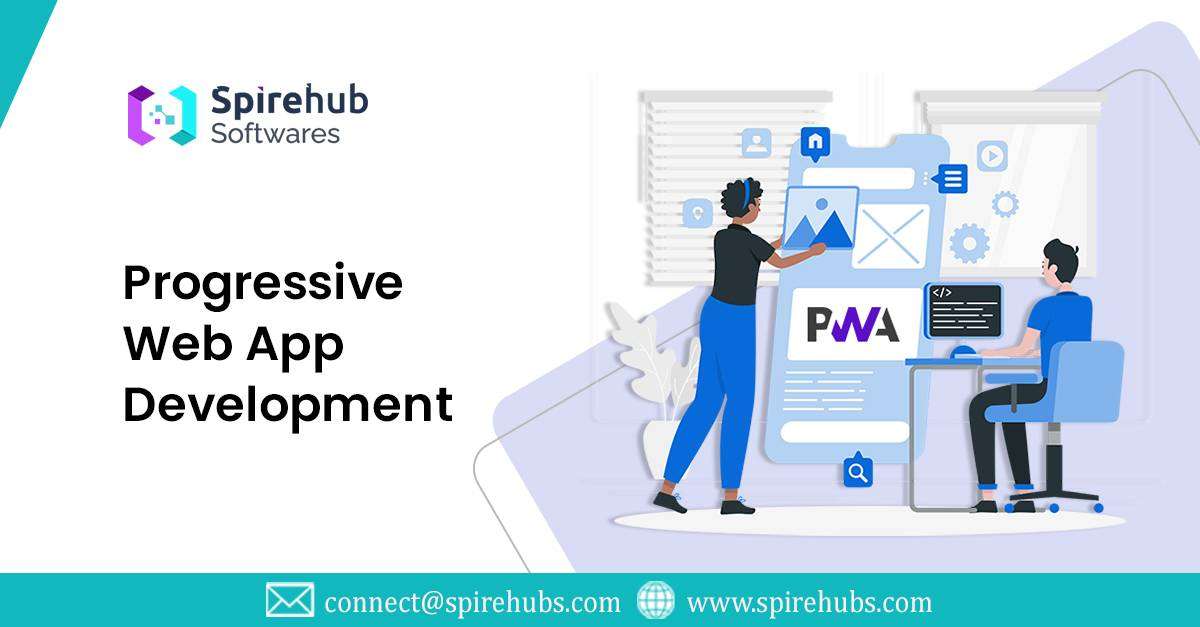 Spirehub
Softwares

Progressive Web App Development

PWA

</>

connect@spirehubs.com www.spirehubs.com